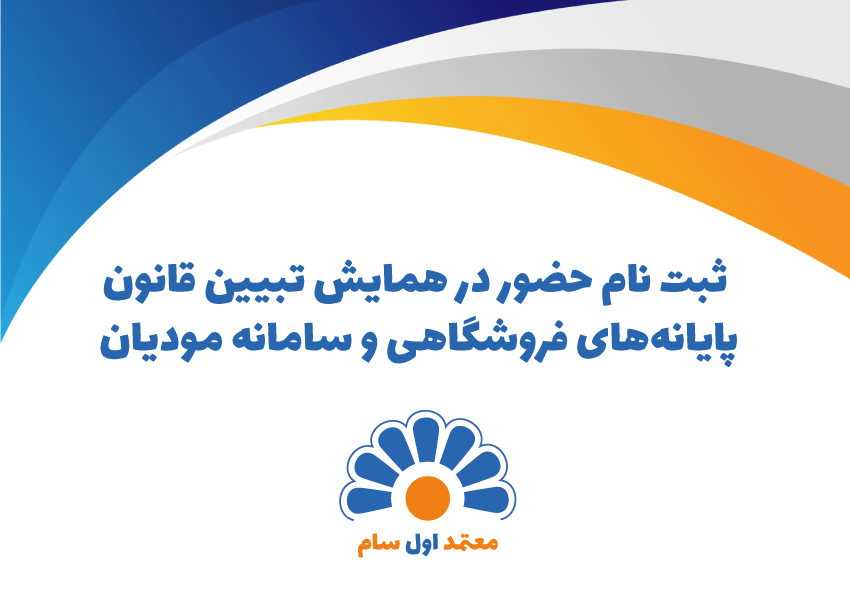 ثبت نام حضور در همایش تبیین قانون پایانه‌های فروشگاهی و سامانه مودیان

معتمد اول سام